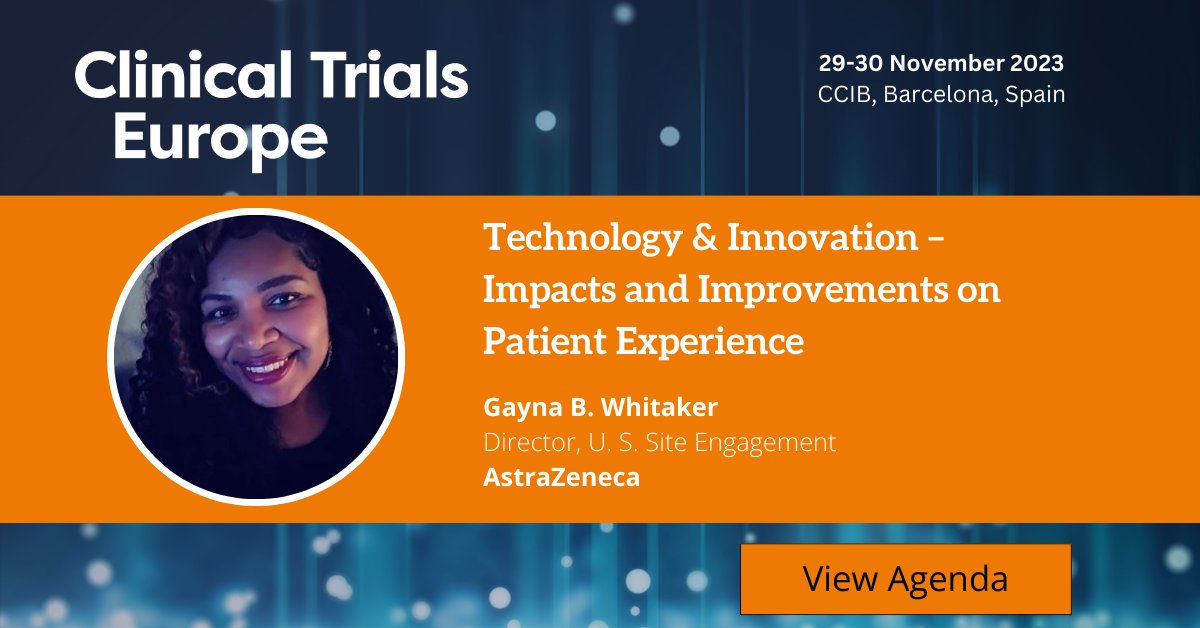 Clinical Trials Europe

29-30 November 2023
CCIB, Barcelona, Spain

Technology & Innovation – Impacts and Improvements on Patient Experience

Gayna B. Whitaker
Director, U. S. Site Engagement
AstraZeneca

View Agenda